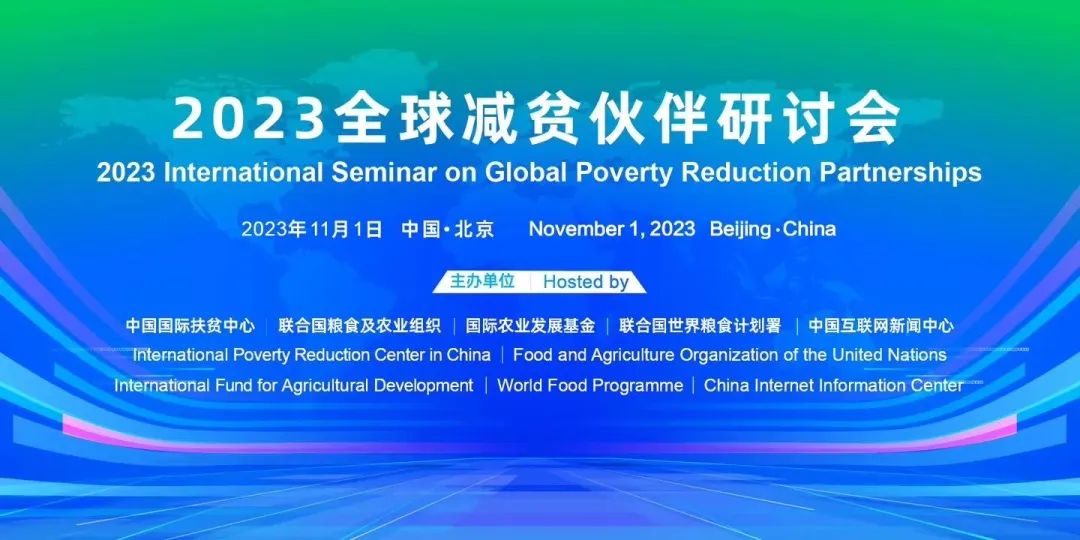 2023全球减贫伙伴研讨会
2023 International Seminar on Global Poverty Reduction Partnerships

2023年11月1日 中国·北京 November 1, 2023 Beijing·China

主办单位 | Hosted by

中国国际扶贫中心 | 联合国粮食及农业组织 | 国际农业发展基金 | 联合国世界粮食计划署 | 中国互联网新闻中心
International Poverty Reduction Center in China | Food and Agriculture Organization of the United Nations
International Fund for Agricultural Development | World Food Programme | China Internet Information Center